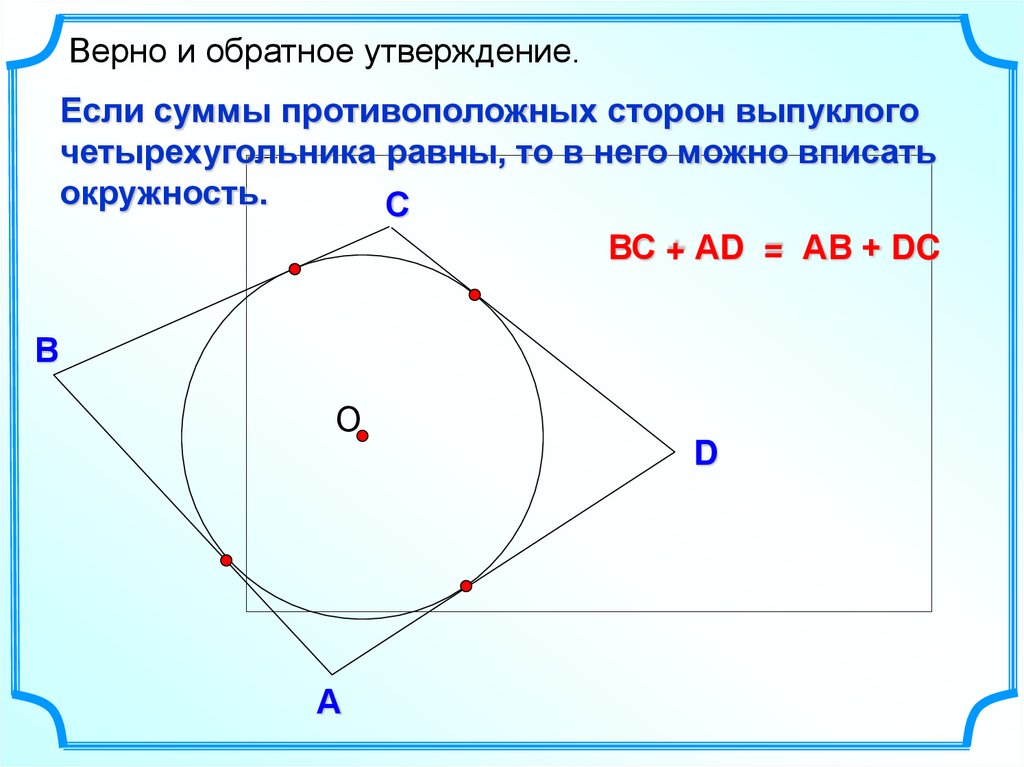 Верно и обратное утверждение.

Если суммы противоположных сторон выпуклого четырехугольника равны, то в него можно вписать окружность.

C

BC + AD = AB + DC

B

O

D

A